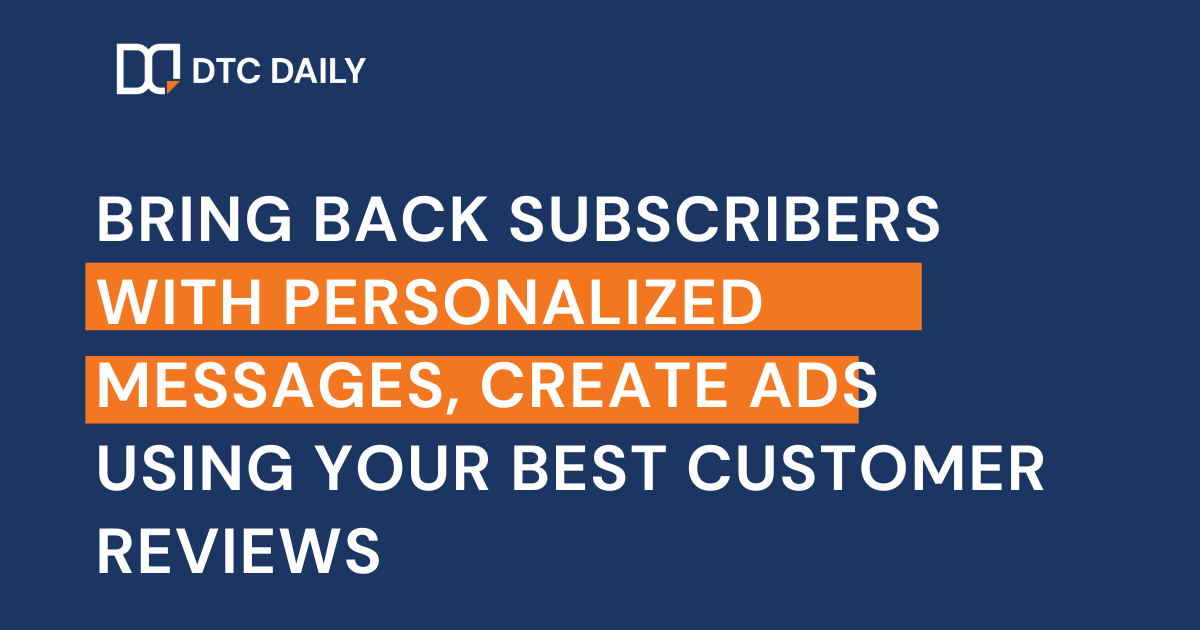 DTC DAILY

BRING BACK SUBSCRIBERS WITH PERSONALIZED MESSAGES, CREATE ADS USING YOUR BEST CUSTOMER REVIEWS